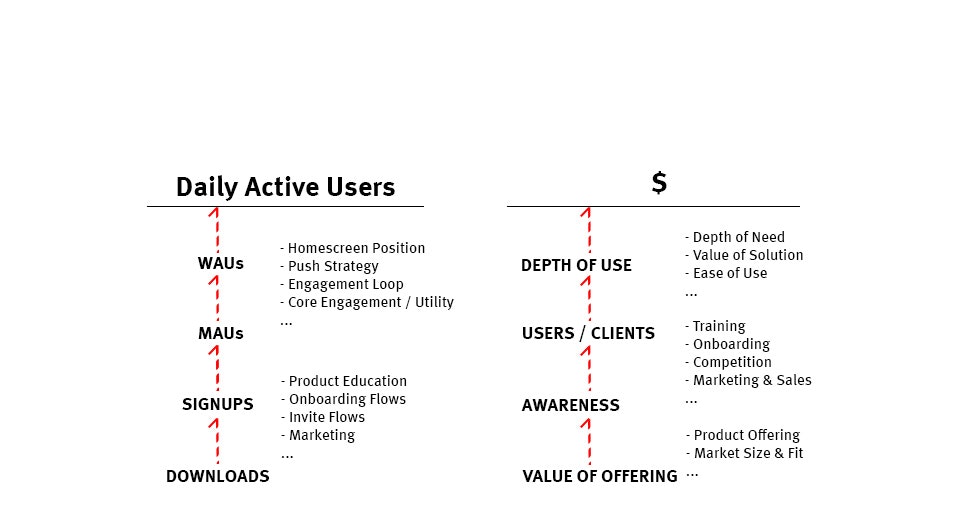 Daily Active Users

WAUs

- Homescreen Position
- Push Strategy
- Engagement Loop
- Core Engagement / Utility
...

MAUs

SIGNUPS

- Product Education
- Onboarding Flows
- Invite Flows
- Marketing
...

DOWNLOADS

$

DEPTH OF USE

- Depth of Need
- Value of Solution
- Ease of Use
...

USERS / CLIENTS

- Training
- Onboarding
- Competition
- Marketing & Sales
...

AWARENESS

- Product Offering
- Market Size & Fit
...

VALUE OF OFFERING